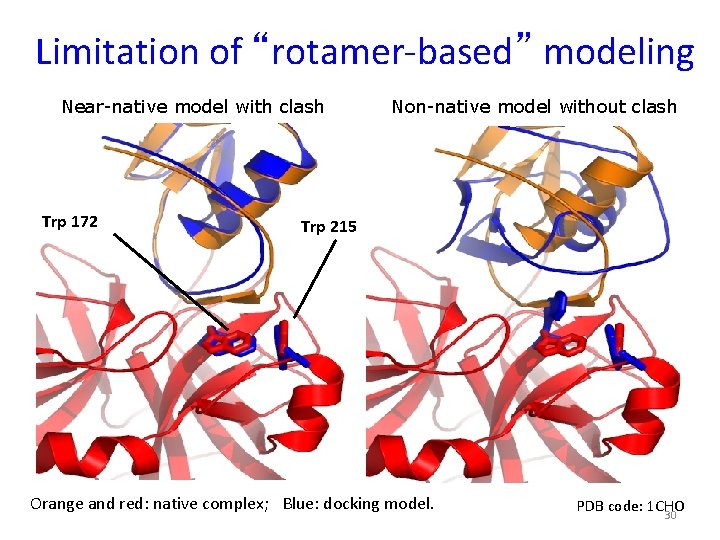 Limitation of “rotamer-based” modeling

Near-native model with clash

Non-native model without clash

Trp 172

Trp 215

Orange and red: native complex; Blue: docking model.

PDB code: 1CHO

30